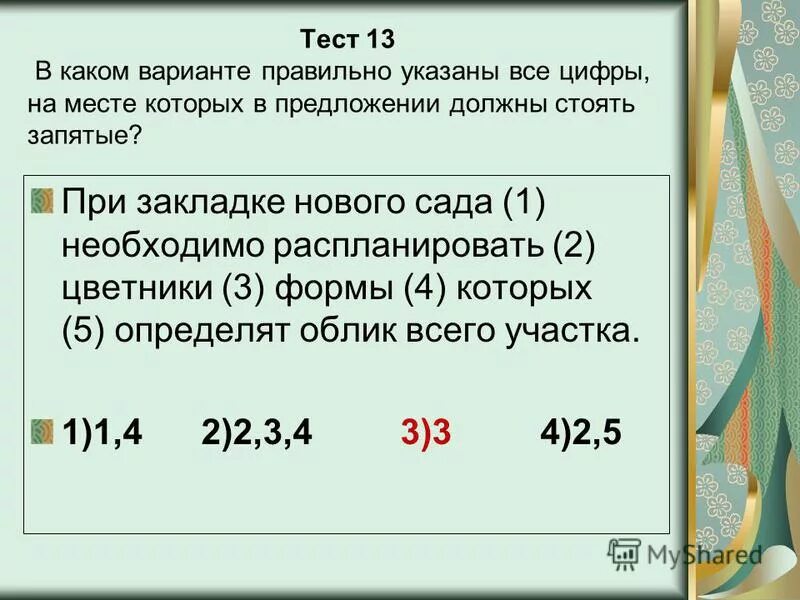 Тест 13
В каком варианте правильно указаны все цифры, на месте которых в предложении должны стоять запятые?

При закладке нового сада (1) необходимо распланировать (2) цветники (3) формы (4) которых (5) определят облик всего участка.

1)1,4 2)2,3,4 3)3 4)2,5

MyShared